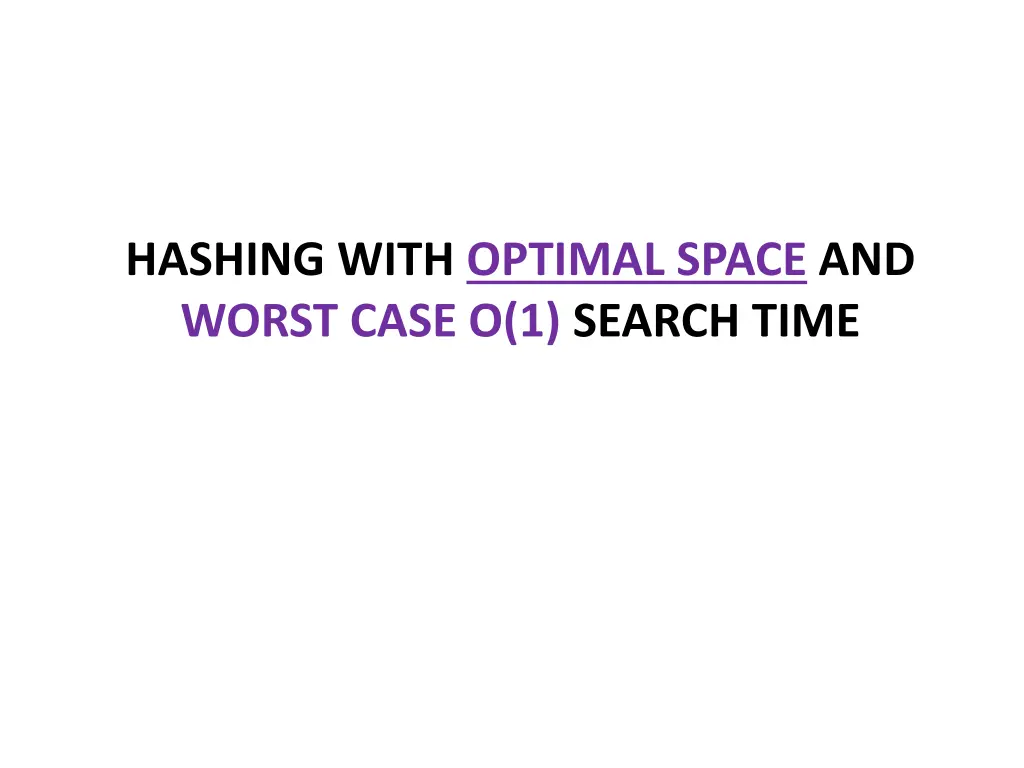 HASHING WITH OPTIMAL SPACE AND WORST CASE O(1) SEARCH TIME